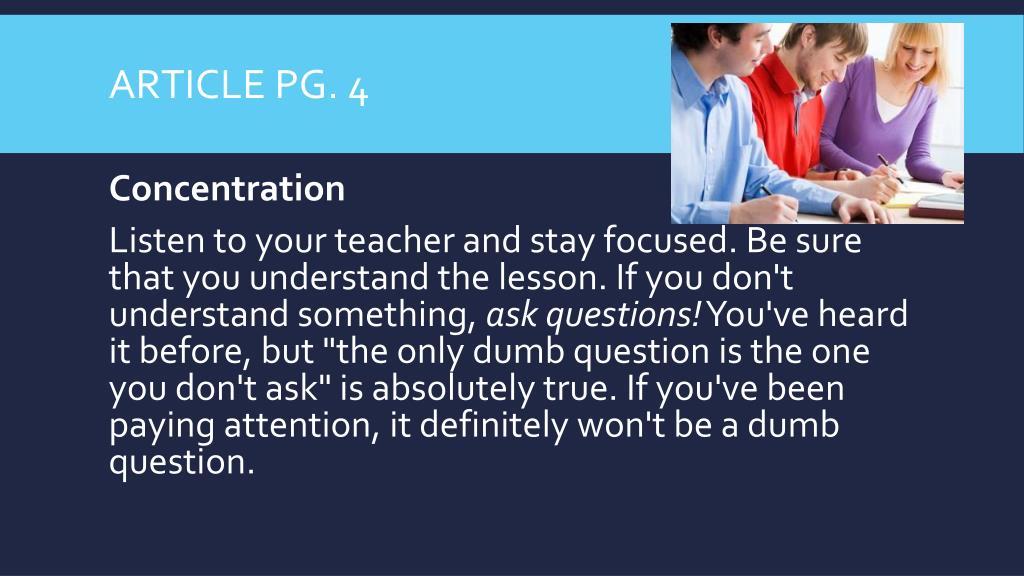 ARTICLE PG. 4

Concentration

Listen to your teacher and stay focused. Be sure that you understand the lesson. If you don't understand something, ask questions! You've heard it before, but "the only dumb question is the one you don't ask" is absolutely true. If you've been paying attention, it definitely won't be a dumb question.